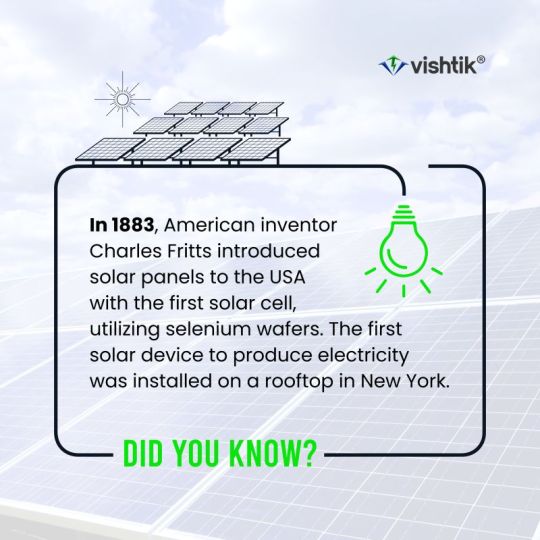 vishtik®

In 1883, American inventor Charles Fritts introduced solar panels to the USA with the first solar cell, utilizing selenium wafers. The first solar device to produce electricity was installed on a rooftop in New York.

DID YOU KNOW?